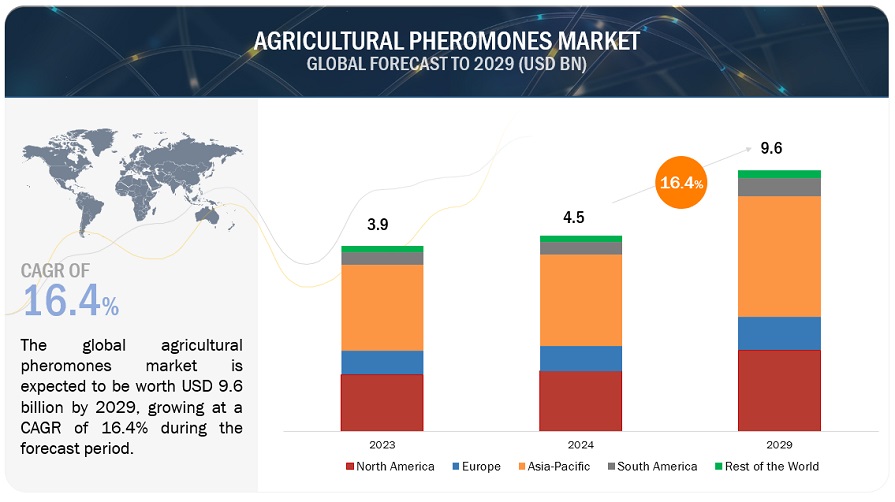 AGRICULTURAL PHEROMONES MARKET
GLOBAL FORECAST TO 2029 (USD BN)

CAGR OF
16.4%

The global agricultural pheromones market is expected to be worth USD 9.6 billion by 2029, growing at a CAGR of 16.4% during the forecast period.

3.9
4.5
16.4%
9.6

2023
2024
2029

North America
Europe
Asia-Pacific
South America
Rest of the World